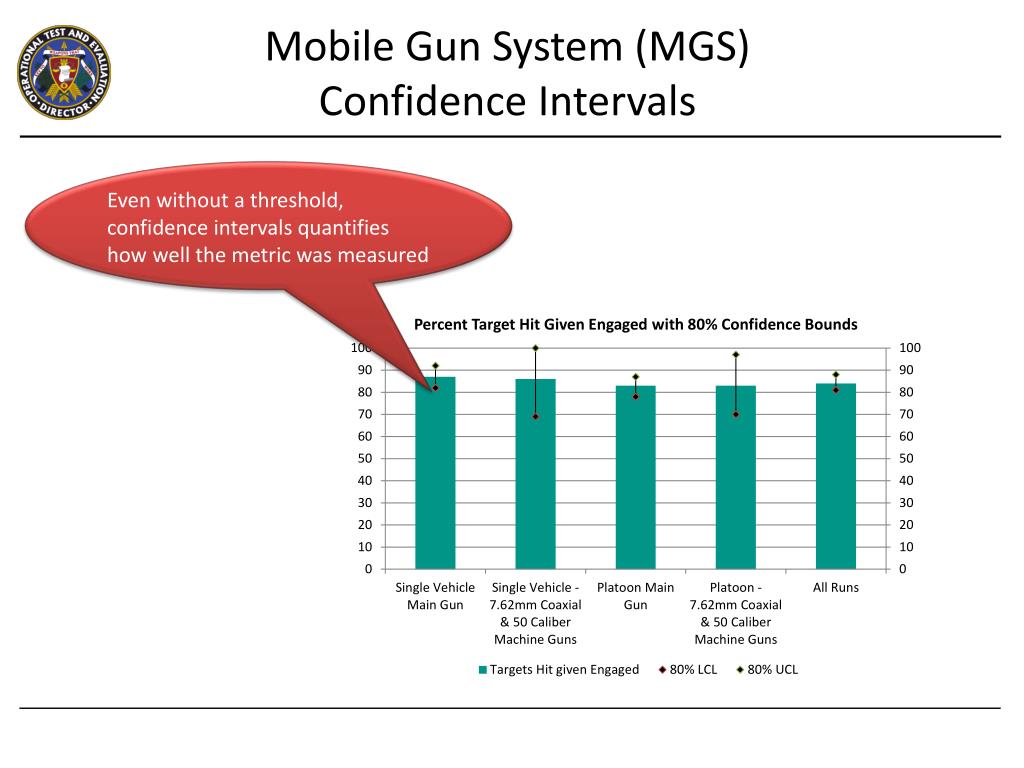 OPERATIONAL TEST AND EVALUATION DIRECTOR

Mobile Gun System (MGS) Confidence Intervals

Even without a threshold, confidence intervals quantifies how well the metric was measured

Percent Target Hit Given Engaged with 80% Confidence Bounds

100 90 80 70 60 50 40 30 20 10 0

100 90 80 70 60 50 40 30 20 10 0

Single Vehicle Main Gun

Single Vehicle - 7.62mm Coaxial & 50 Caliber Machine Guns

Platoon Main Gun

Platoon - 7.62mm Coaxial & 50 Caliber Machine Guns

All Runs

Targets Hit given Engaged
80% LCL
80% UCL